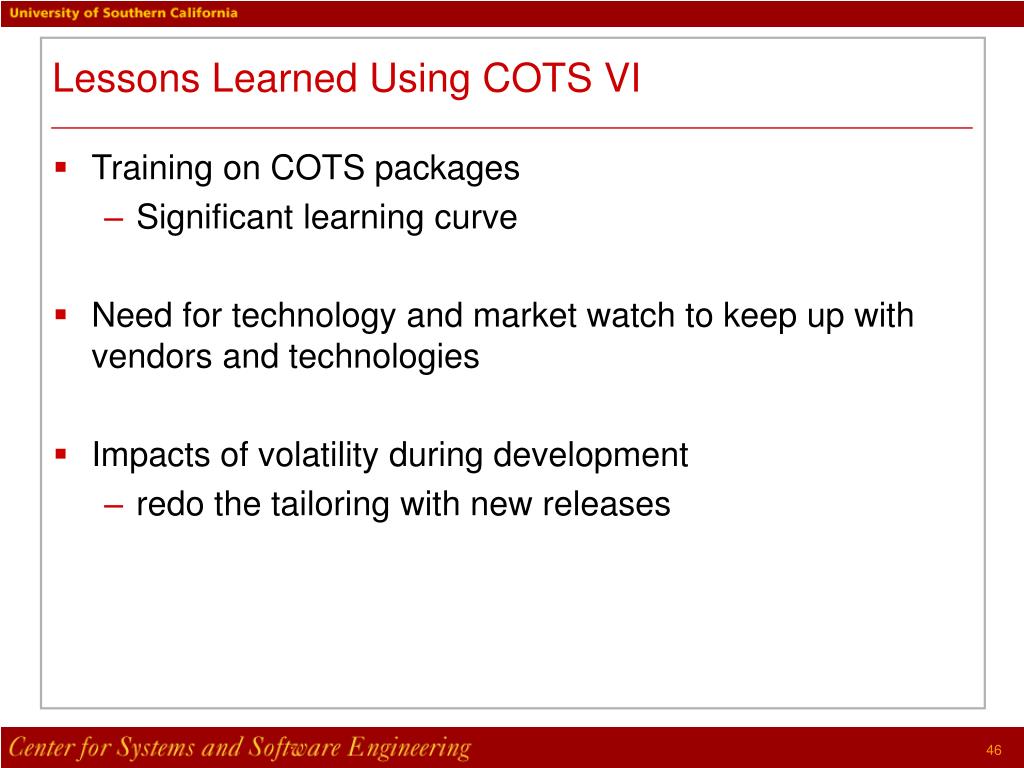 University of Southern California

Lessons Learned Using COTS VI

▪ Training on COTS packages
– Significant learning curve

▪ Need for technology and market watch to keep up with vendors and technologies

▪ Impacts of volatility during development
– redo the tailoring with new releases

Center for Systems and Software Engineering

46